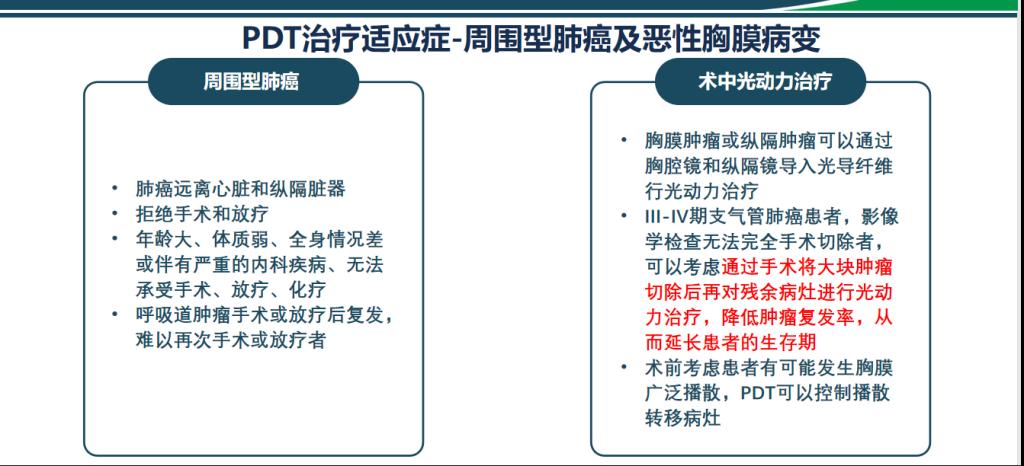 PDT治疗适应症-周围型肺癌及恶性胸膜病变

周围型肺癌

• 肺癌远离心脏和纵隔脏器
• 拒绝手术和放疗
• 年龄大、体质弱、全身情况差或伴有严重的内科疾病、无法承受手术、放疗、化疗
• 呼吸道肿瘤手术或放疗后复发，难以再次手术或放疗者

术中光动力治疗

• 胸膜肿瘤或纵隔肿瘤可以通过胸腔镜和纵隔镜导入光导纤维行光动力治疗
• III-IV期支气管肺癌患者，影像学检查无法完全手术切除者，可以考虑通过手术将大块肿瘤切除后再对残余病灶进行光动力治疗，降低肿瘤复发率，从而延长患者的生存期
• 术前考虑患者有可能发生胸膜广泛播散，PDT可以控制播散转移病灶